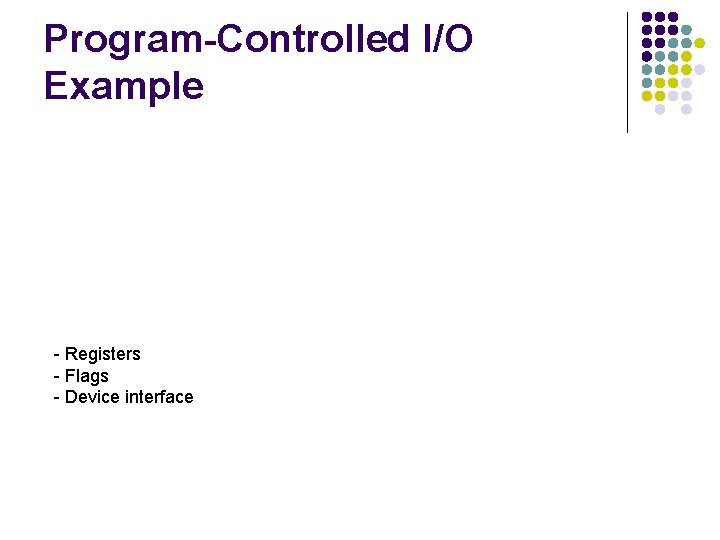 Program-Controlled I/O Example

- Registers
- Flags
- Device interface